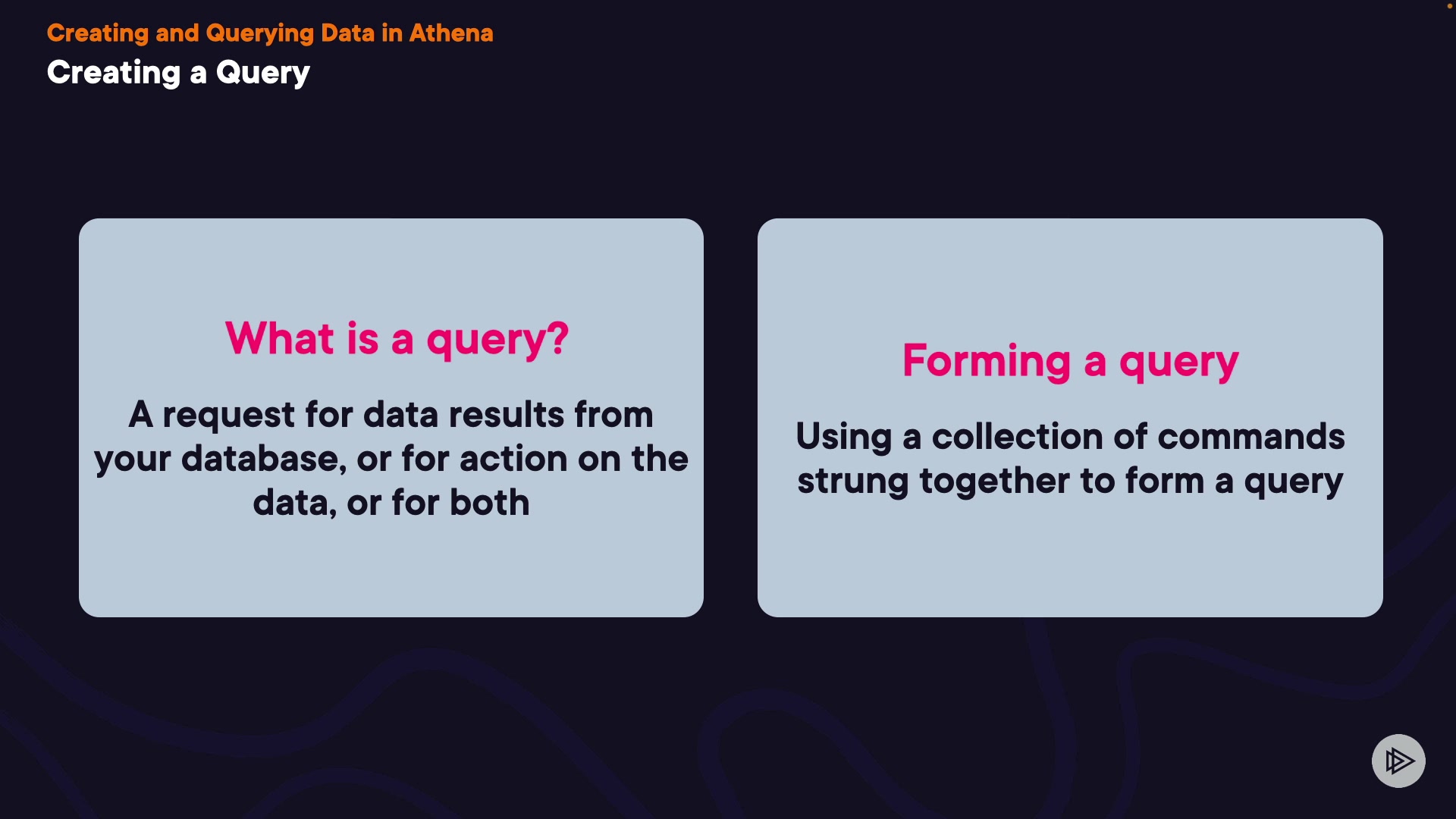 Creating and Querying Data in Athena
Creating a Query

What is a query?

A request for data results from your database, or for action on the data, or for both

Forming a query

Using a collection of commands strung together to form a query